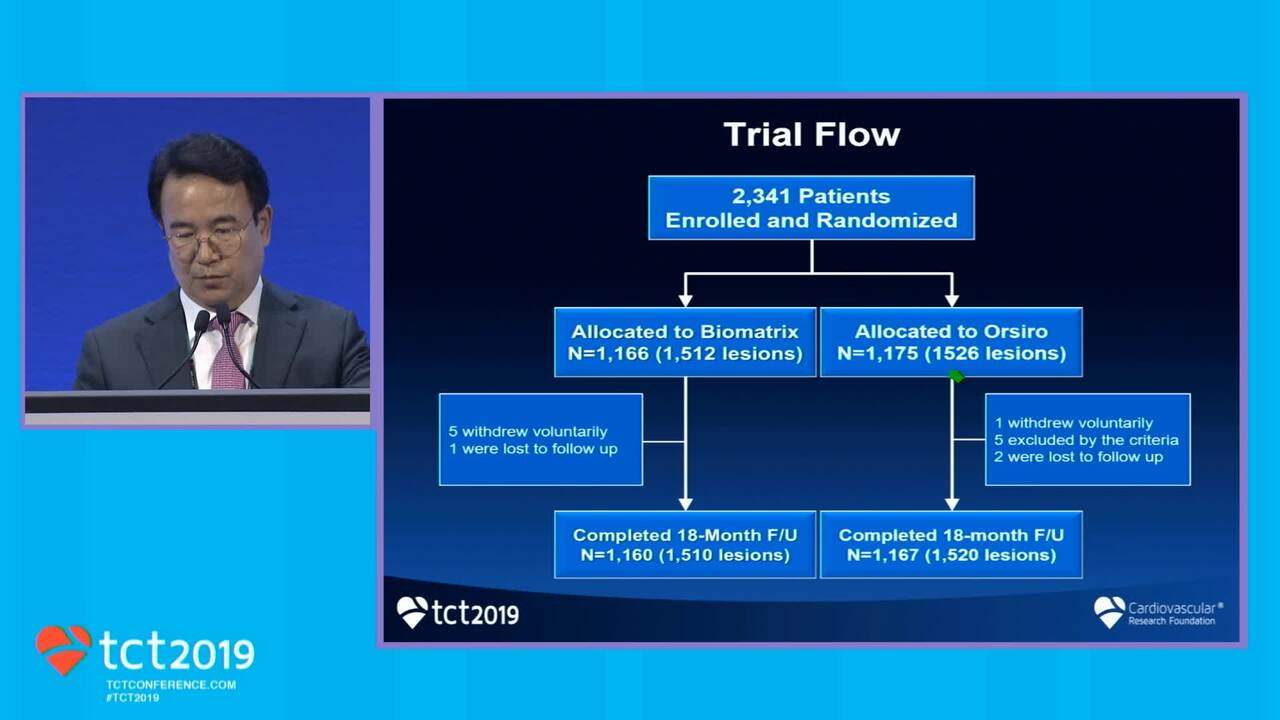 Trial Flow

2,341 Patients
Enrolled and Randomized

Allocated to Biomatrix
N=1,166 (1,512 lesions)

Allocated to Orsiro
N=1,175 (1526 lesions)

5 withdrew voluntarily
1 were lost to follow up

1 withdrew voluntarily
5 excluded by the criteria
2 were lost to follow up

Completed 18-Month F/U
N=1,160 (1,510 lesions)

Completed 18-month F/U
N=1,167 (1,520 lesions)

tct2019

Cardiovascular® Research Foundation

tct2019
TCTCONFERENCE.COM
#TCT2019